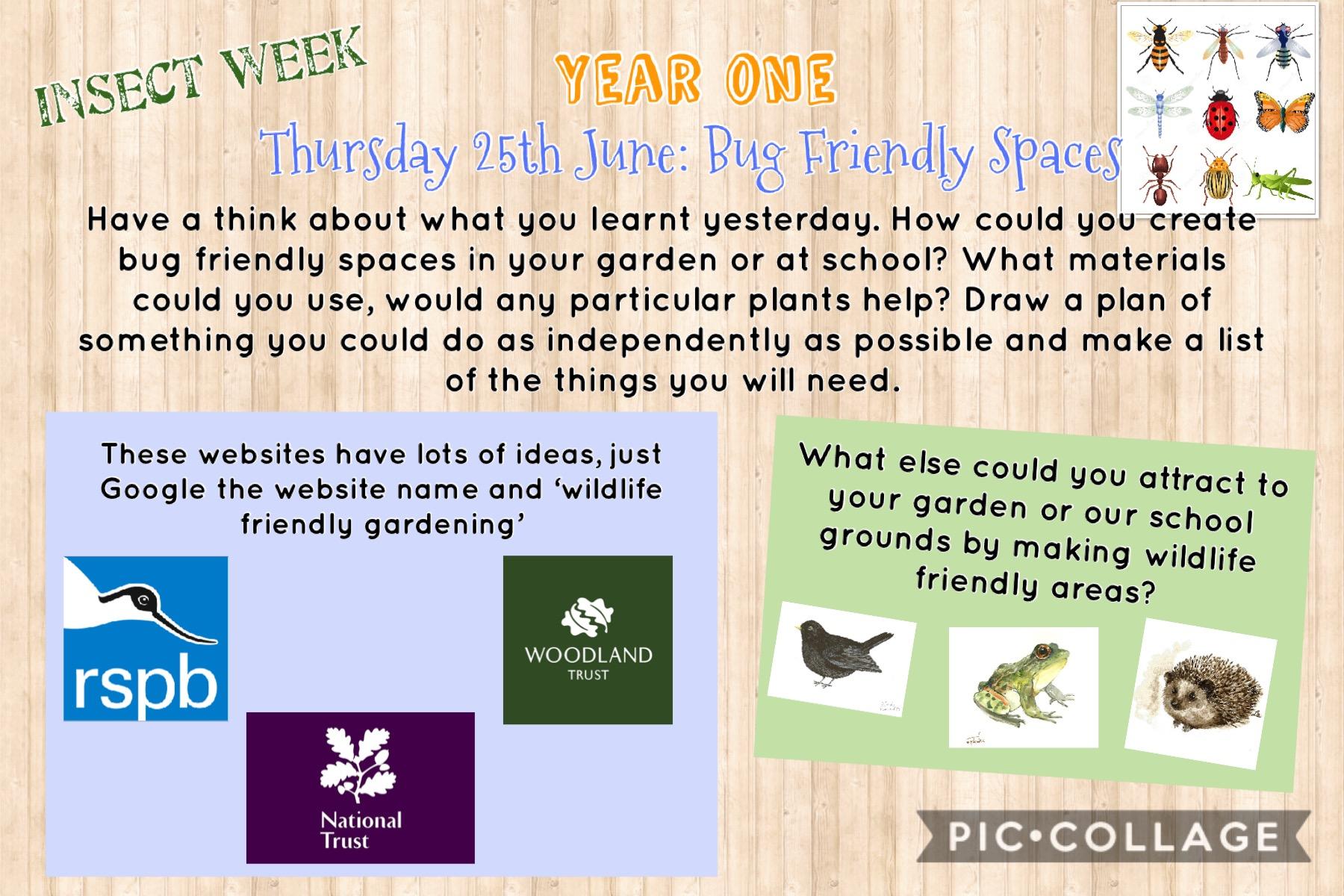 INSECT WEEK

YEAR ONE

Thursday 25th June: Bug Friendly Spaces

Have a think about what you learnt yesterday. How could you create bug friendly spaces in your garden or at school? What materials could you use, would any particular plants help? Draw a plan of something you could do as independently as possible and make a list of the things you will need.

These websites have lots of ideas, just Google the website name and 'wildlife friendly gardening'

rspb

WOODLAND TRUST

National Trust

What else could you attract to your garden or our school grounds by making wildlife friendly areas?

PIC•COLLAGE